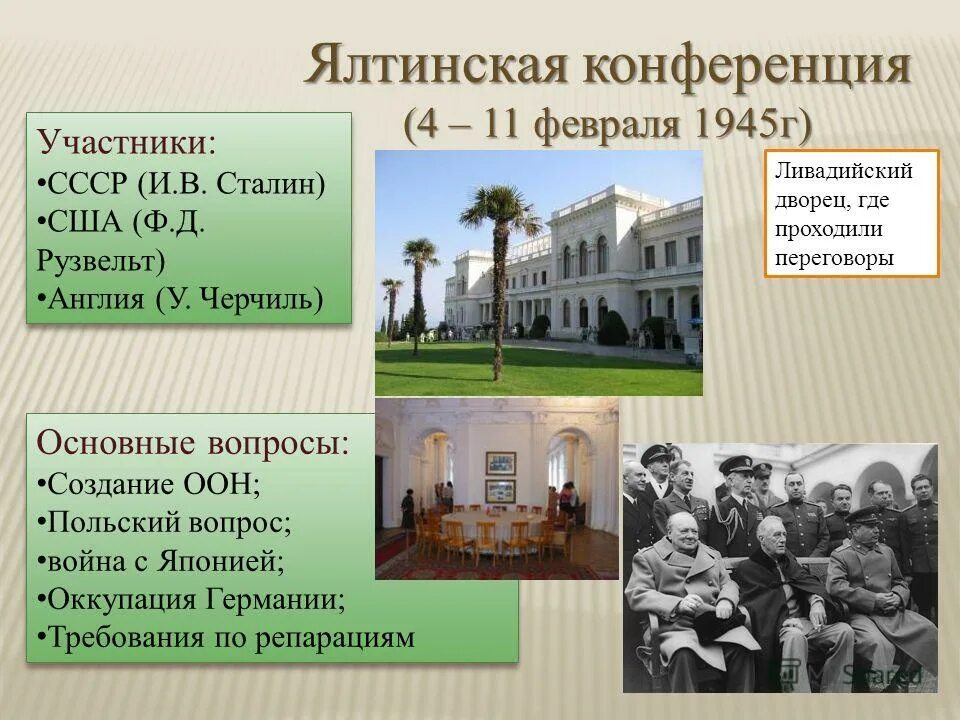 Ялтинская конференция
(4 – 11 февраля 1945г)

Участники:
•СССР (И.В. Сталин)
•США (Ф.Д. Рузвельт)
•Англия (У. Черчиль)

Ливадийский дворец, где проходили переговоры

Основные вопросы:
•Создание ООН;
•Польский вопрос;
•война с Японией;
•Оккупация Германии;
•Требования по репарациям

Shared